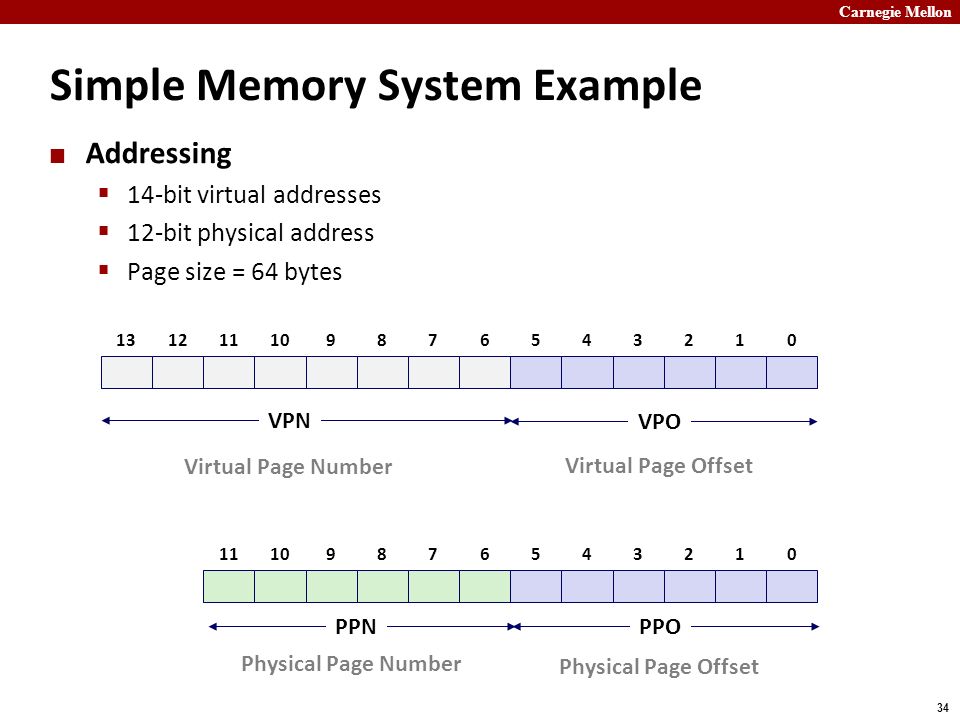 Carnegie Mellon

Simple Memory System Example

Addressing

14-bit virtual addresses

12-bit physical address

Page size = 64 bytes

13 12 11 10 9 8 7 6 5 4 3 2 1 0

VPN

VPO

Virtual Page Number

Virtual Page Offset

11 10 9 8 7 6 5 4 3 2 1 0

PPN

PPO

Physical Page Number

Physical Page Offset

34